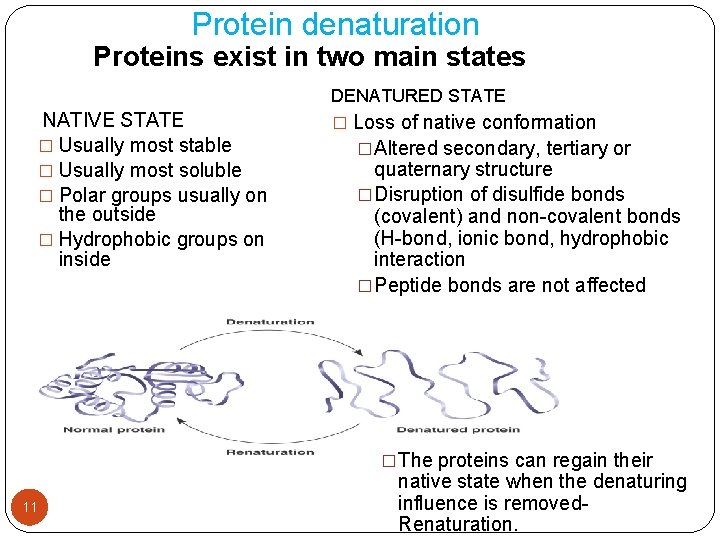 Protein denaturation

Proteins exist in two main states

NATIVE STATE

□ Usually most stable

□ Usually most soluble

□ Polar groups usually on the outside

□ Hydrophobic groups on inside

DENATURED STATE

□ Loss of native conformation

□ Altered secondary, tertiary or quaternary structure

□ Disruption of disulfide bonds (covalent) and non-covalent bonds (H-bond, ionic bond, hydrophobic interaction

□ Peptide bonds are not affected

Denaturation

Normal protein

Denatured protein

Renaturation

□ The proteins can regain their native state when the denaturing influence is removed- Renaturation.

11